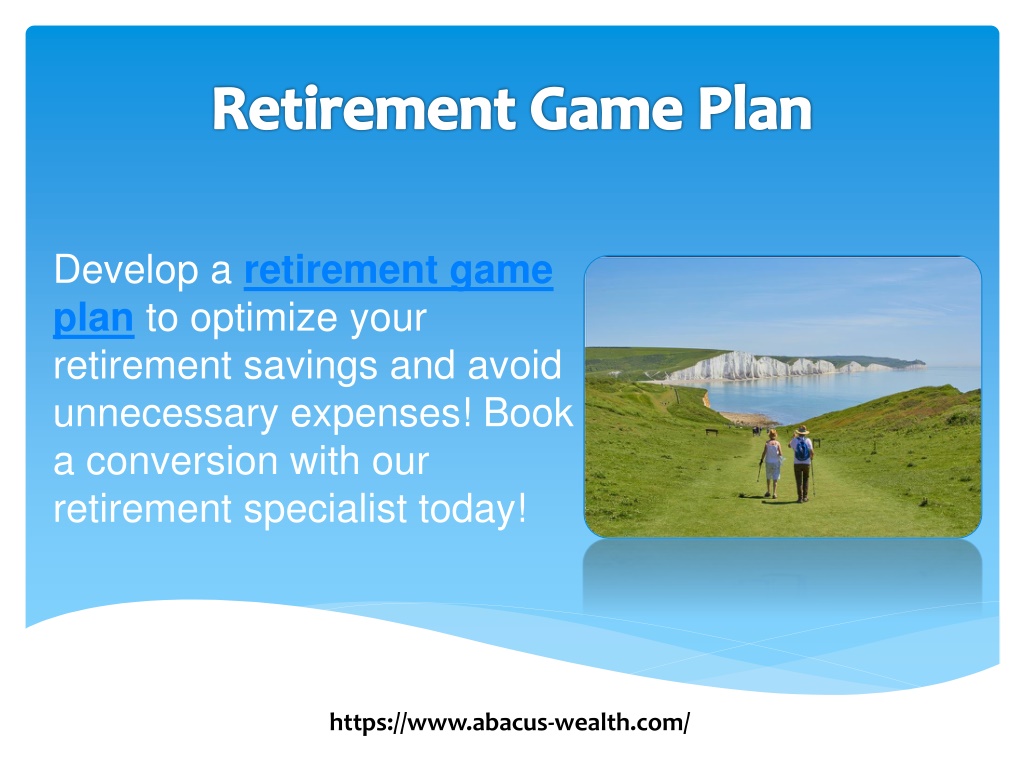 Retirement Game Plan

Develop a retirement game plan to optimize your retirement savings and avoid unnecessary expenses! Book a conversion with our retirement specialist today!

https://www.abacus-wealth.com/